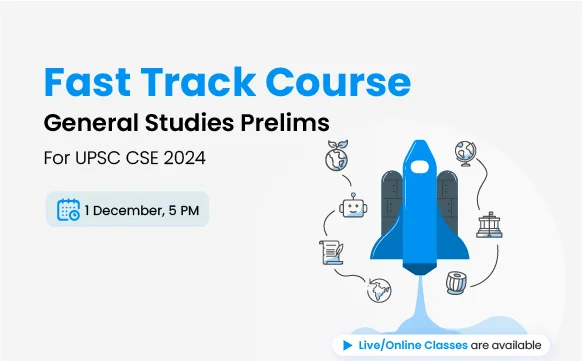 Fast Track Course

General Studies Prelims

For UPSC CSE 2024

1 December, 5 PM

Live/Online Classes are available